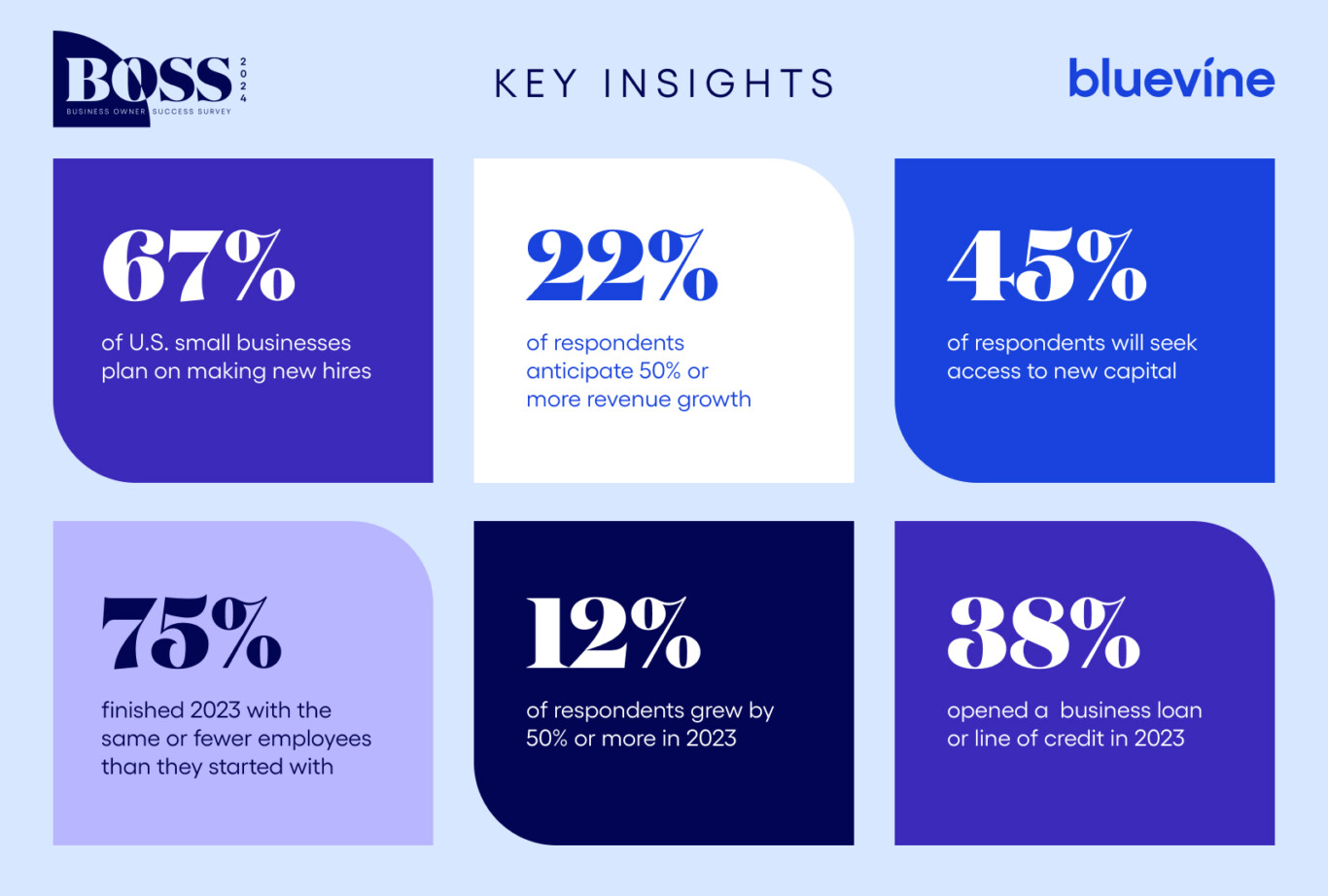 BOSS 2024
BUSINESS OWNER SUCCESS SURVEY

KEY INSIGHTS

bluevine

67%
of U.S. small businesses plan on making new hires

22%
of respondents anticipate 50% or more revenue growth

45%
of respondents will seek access to new capital

75%
finished 2023 with the same or fewer employees than they started with

12%
of respondents grew by 50% or more in 2023

38%
opened a business loan or line of credit in 2023